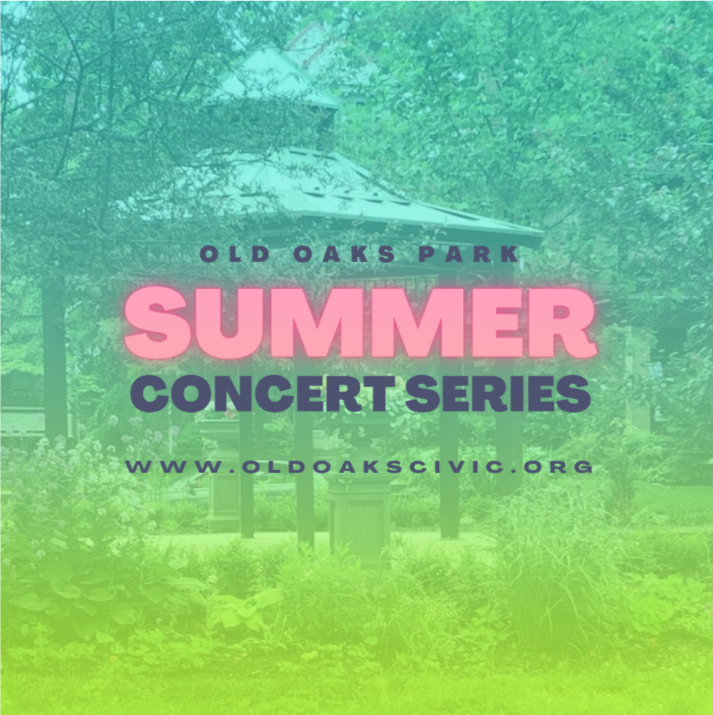 OLD OAKS PARK

SUMMER

CONCERT SERIES

WWW.OLDOAKSCIVIC.ORG